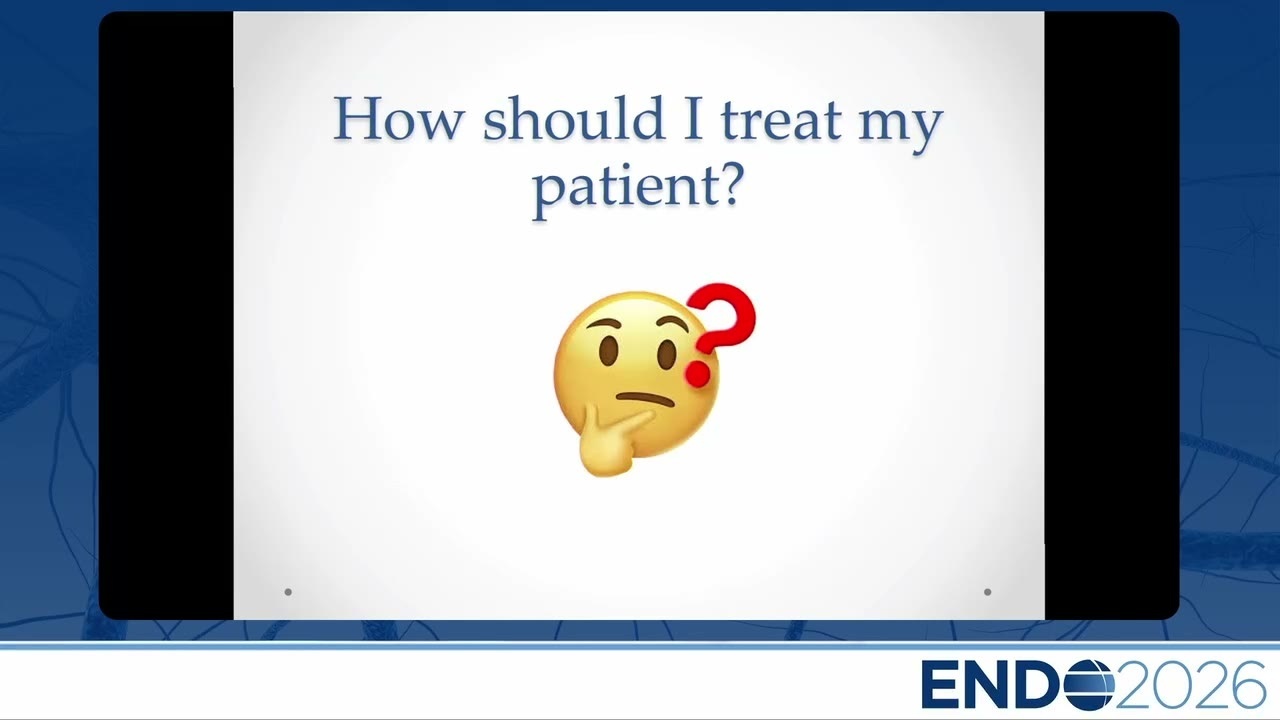 How should I treat my patient?

ENDO2026